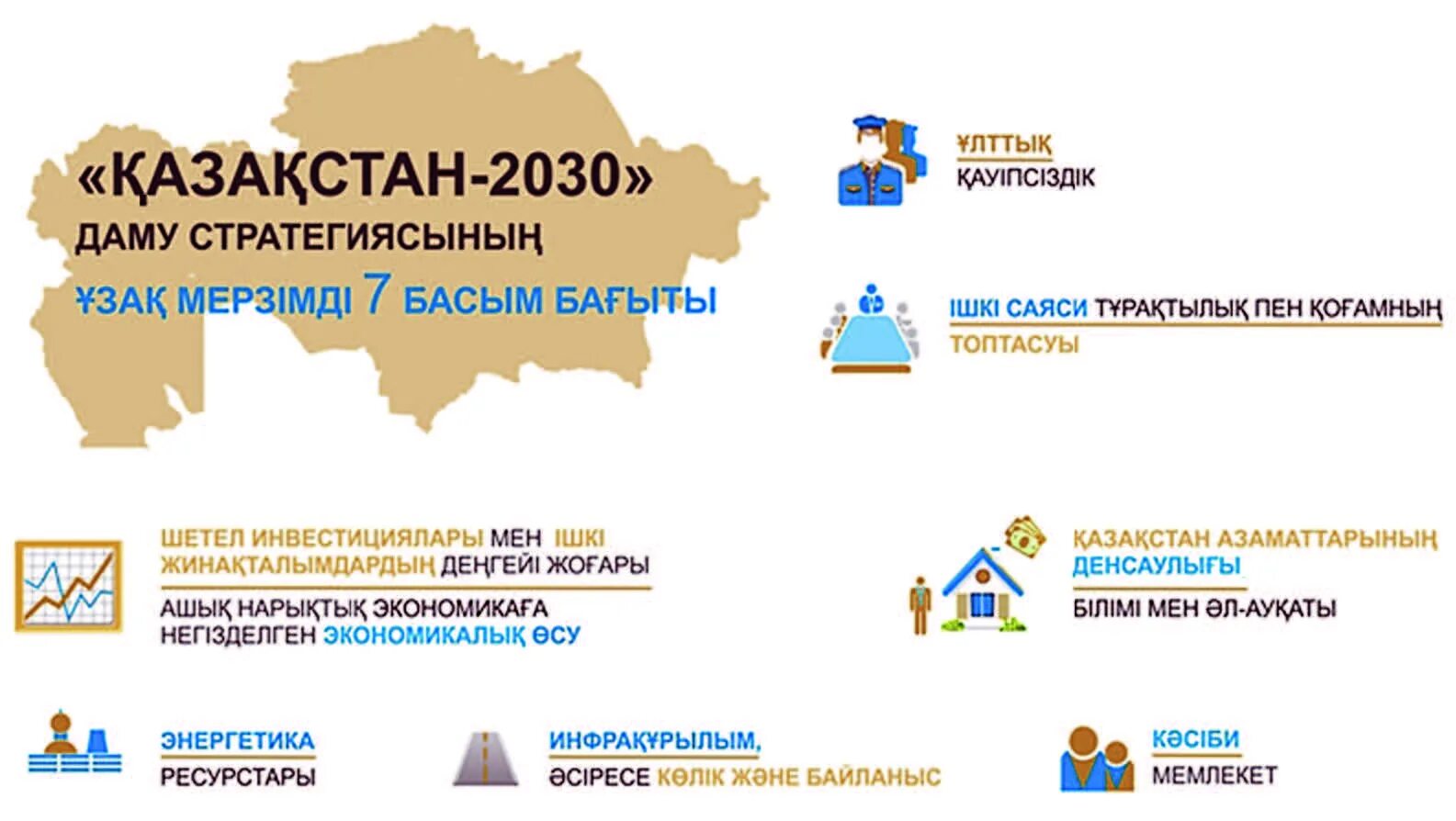 «ҚАЗАҚСТАН-2030»
ДАМУ СТРАТЕГИЯСЫНЫҢ
ҰЗАҚ МЕРЗІМДІ 7 БАСЫМ БАҒЫТЫ

ҰЛТТЫҚ
ҚАУІПСІЗДІК

ІШКІ САЯСИ ТҰРАҚТЫЛЫҚ ПЕН ҚОҒАМНЫҢ
ТОПТАСУЫ

ШЕТЕЛ ИНВЕСТИЦИЯЛАРЫ МЕН ІШКІ ЖИНАҚТАЛЫМДАРДЫҢ ДЕҢГЕЙІ ЖОҒАРЫ
АШЫҚ НАРЫҚТЫҚ ЭКОНОМИКАҒА НЕГІЗДЕЛГЕН ЭКОНОМИКАЛЫҚ ӨСУ

ҚАЗАҚСТАН АЗАМАТТАРЫНЫҢ ДЕНСАУЛЫҒЫ
БІЛІМІ МЕН ӘЛ-АУҚАТЫ

ЭНЕРГЕТИКА
РЕСУРСТАРЫ

ИНФРАҚҰРЫЛЫМ,
ӘСІРЕСЕ КӨЛІК ЖӘНЕ БАЙЛАНЫС

КӘСІБИ
МЕМЛЕКЕТ